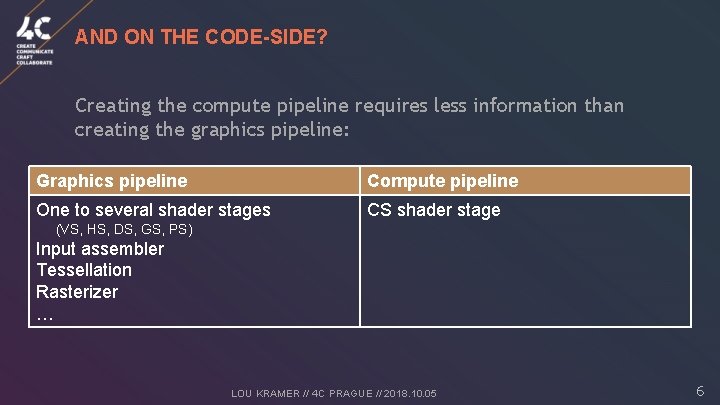 4C
CREATE
COMMUNICATE
CRAFT
COLLABORATE

AND ON THE CODE-SIDE?

Creating the compute pipeline requires less information than creating the graphics pipeline:

| Graphics pipeline | Compute pipeline |
|---|---|
| One to several shader stages (VS, HS, DS, GS, PS) Input assembler Tessellation Rasterizer … | CS shader stage |

LOU KRAMER // 4C PRAGUE // 2018.10.05

6